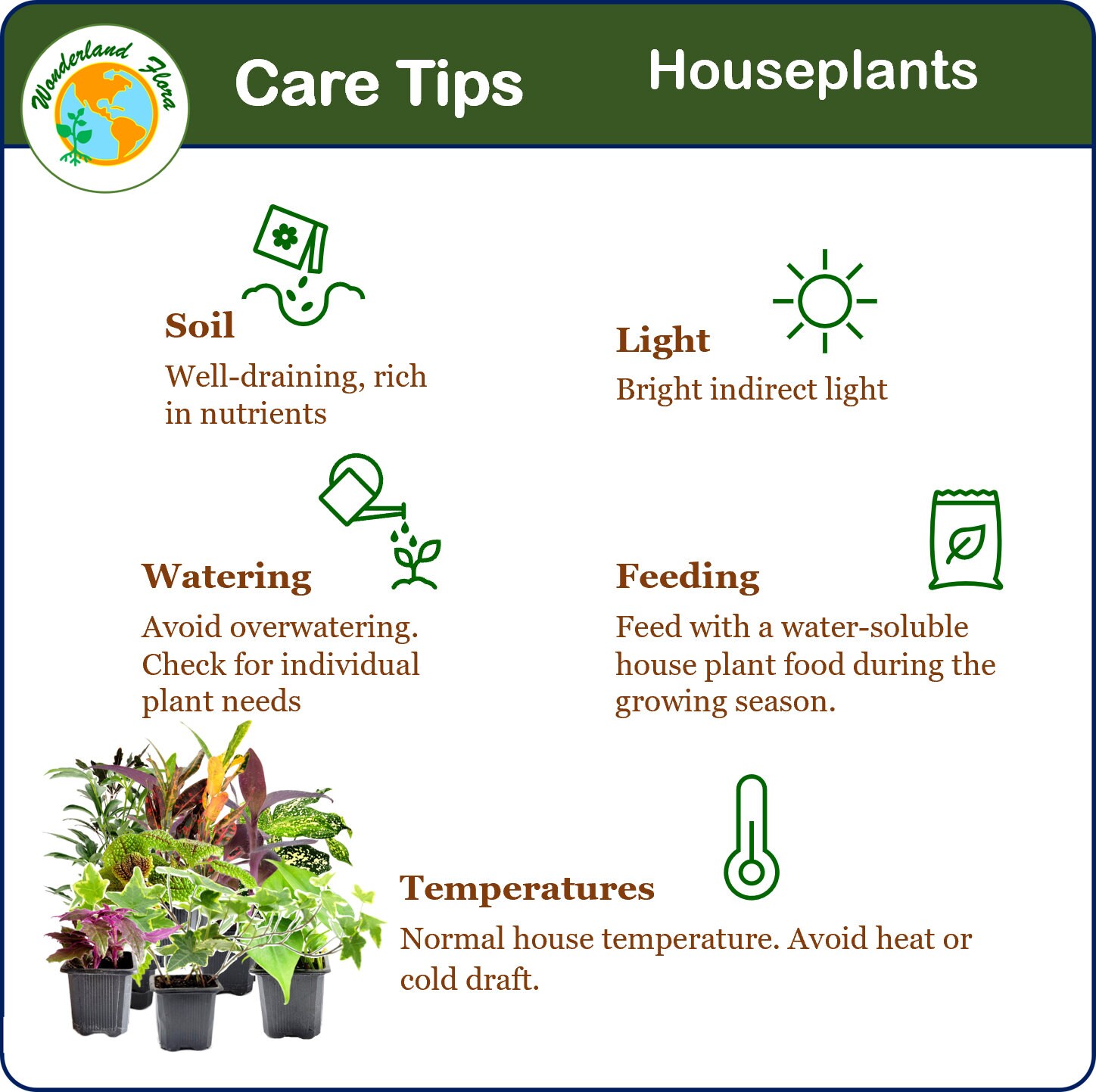 Wonderland Flora

Care Tips

Houseplants

Soil
Well-draining, rich in nutrients

Light
Bright indirect light

Watering
Avoid overwatering. Check for individual plant needs

Feeding
Feed with a water-soluble house plant food during the growing season.

Temperatures
Normal house temperature. Avoid heat or cold draft.